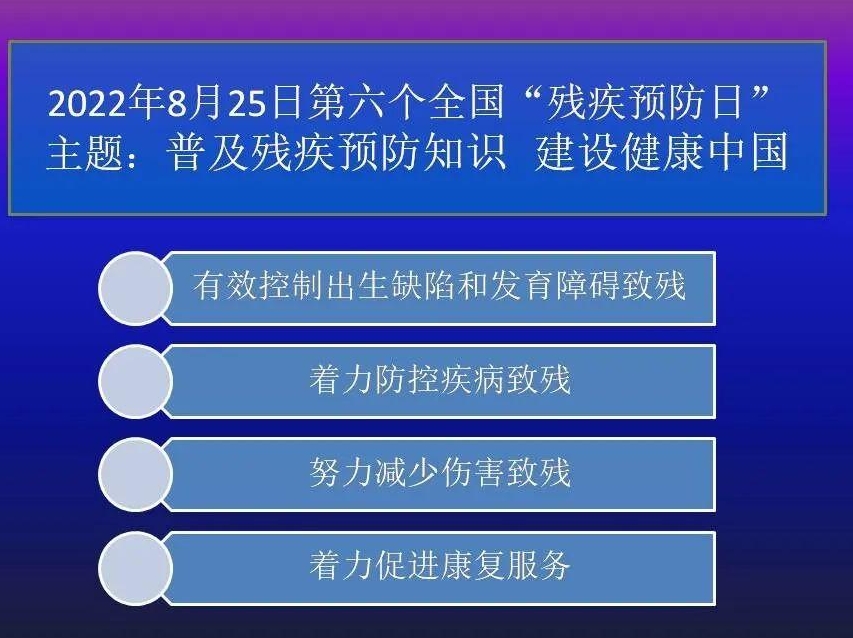 2022年8月25日第六个全国“残疾预防日”
主题：普及残疾预防知识 建设健康中国

有效控制出生缺陷和发育障碍致残

着力防控疾病致残

努力减少伤害致残

着力促进康复服务